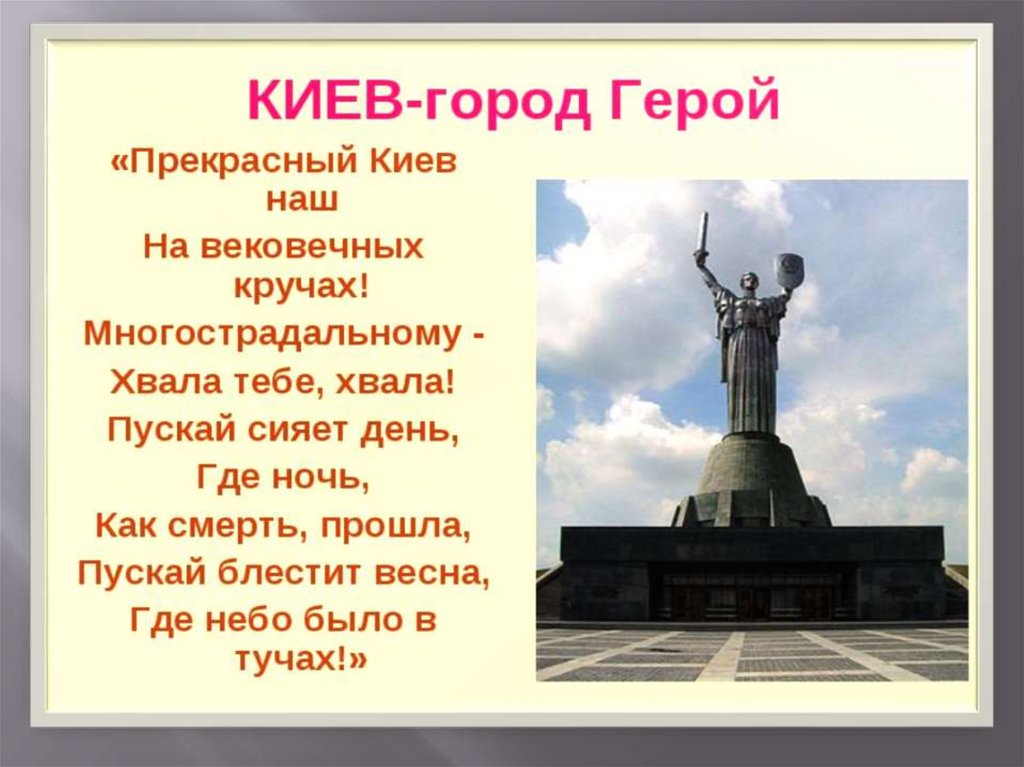 КИЕВ-город Герой

«Прекрасный Киев наш
На вековечных кручах!
Многострадальному -
Хвала тебе, хвала!
Пускай сияет день,
Где ночь,
Как смерть, прошла,
Пускай блестит весна,
Где небо было в тучах!»